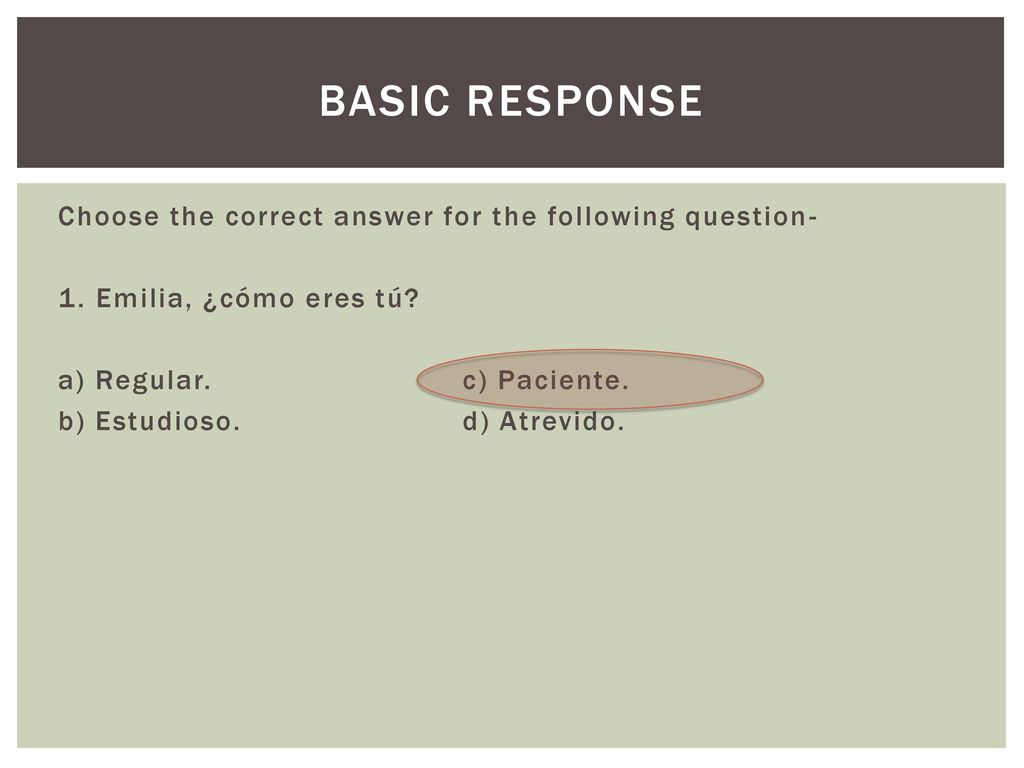 BASIC RESPONSE

Choose the correct answer for the following question-

1. Emilia, ¿cómo eres tú?

a) Regular.
b) Estudioso.
c) Paciente.
d) Atrevido.